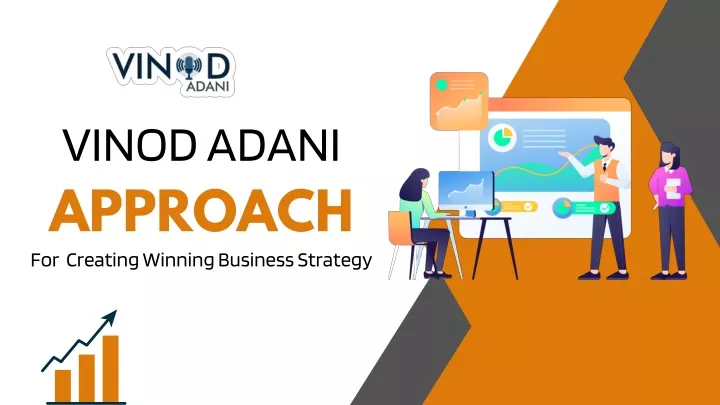 VINOD
ADANI

VINOD ADANI
APPROACH
For Creating Winning Business Strategy